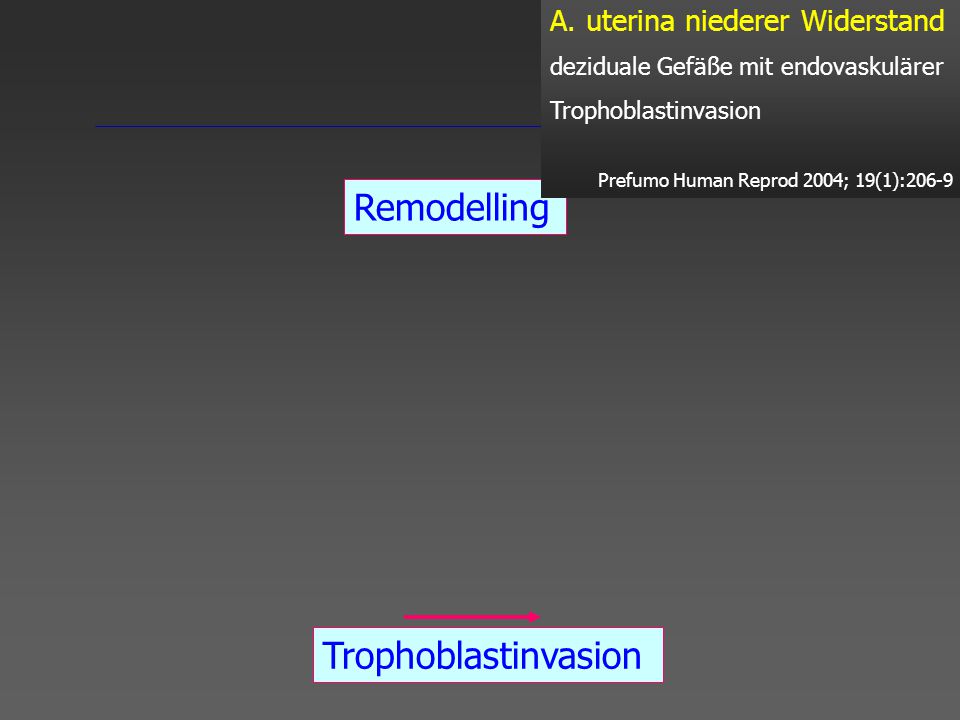 A. uterina niederer Widerstand

deziduale Gefäße mit endovaskulärer Trophoblastinvasion

Prefumo Human Reprod 2004; 19(1):206-9

Remodelling

Trophoblastinvasion